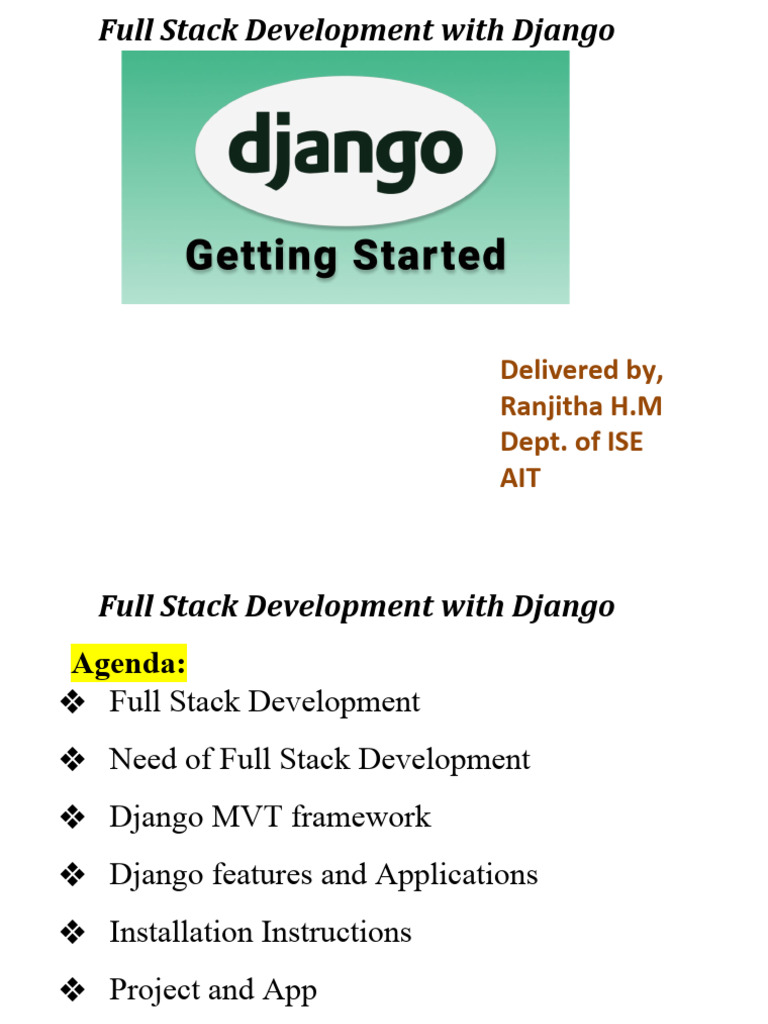 Full Stack Development with Django

django

Getting Started

Delivered by,
Ranjitha H.M
Dept. of ISE
AIT

Full Stack Development with Django

Agenda:

❖ Full Stack Development
❖ Need of Full Stack Development
❖ Django MVT framework
❖ Django features and Applications
❖ Installation Instructions
❖ Project and App